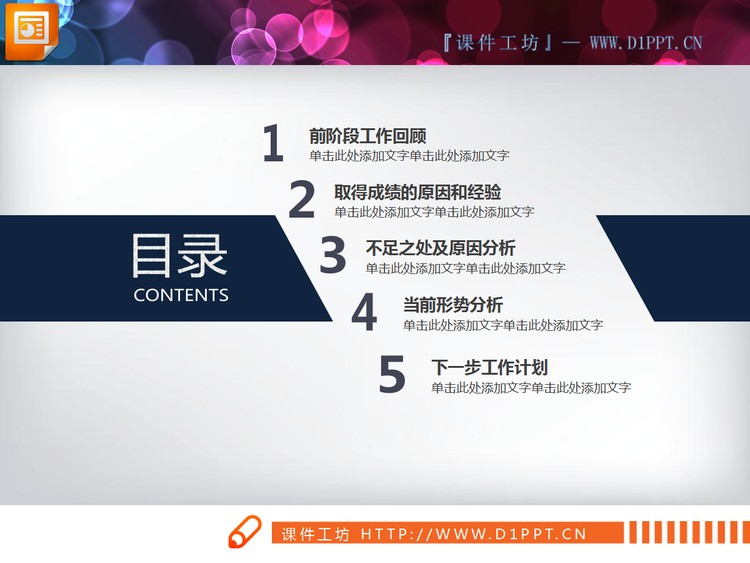 『课件工坊』— WWW.D1PPT.CN

目录
CONTENTS

1 前阶段工作回顾
单击此处添加文字单击此处添加文字

2 取得成绩的原因和经验
单击此处添加文字单击此处添加文字

3 不足之处及原因分析
单击此处添加文字单击此处添加文字

4 当前形势分析
单击此处添加文字单击此处添加文字

5 下一步工作计划
单击此处添加文字单击此处添加文字

课件工坊 HTTP://WWW.D1PPT.CN